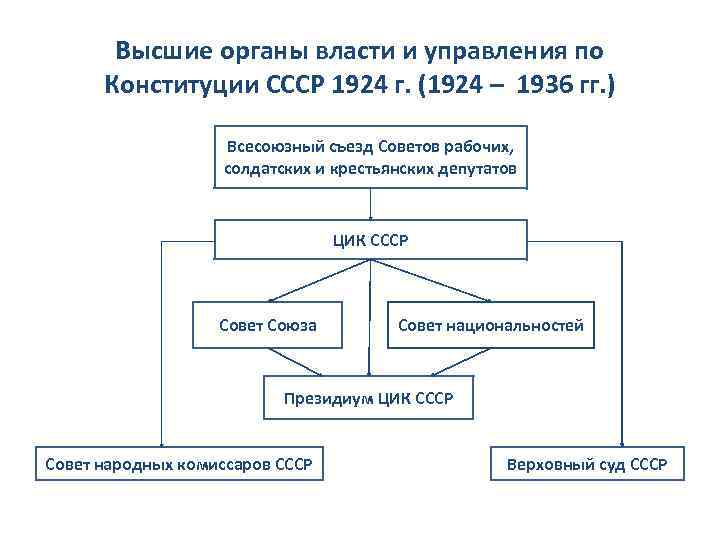 Высшие органы власти и управления по Конституции СССР 1924 г. (1924 – 1936 гг.)

Всесоюзный съезд Советов рабочих, солдатских и крестьянских депутатов

ЦИК СССР

Совет Союза

Совет национальностей

Президиум ЦИК СССР

Совет народных комиссаров СССР

Верховный суд СССР